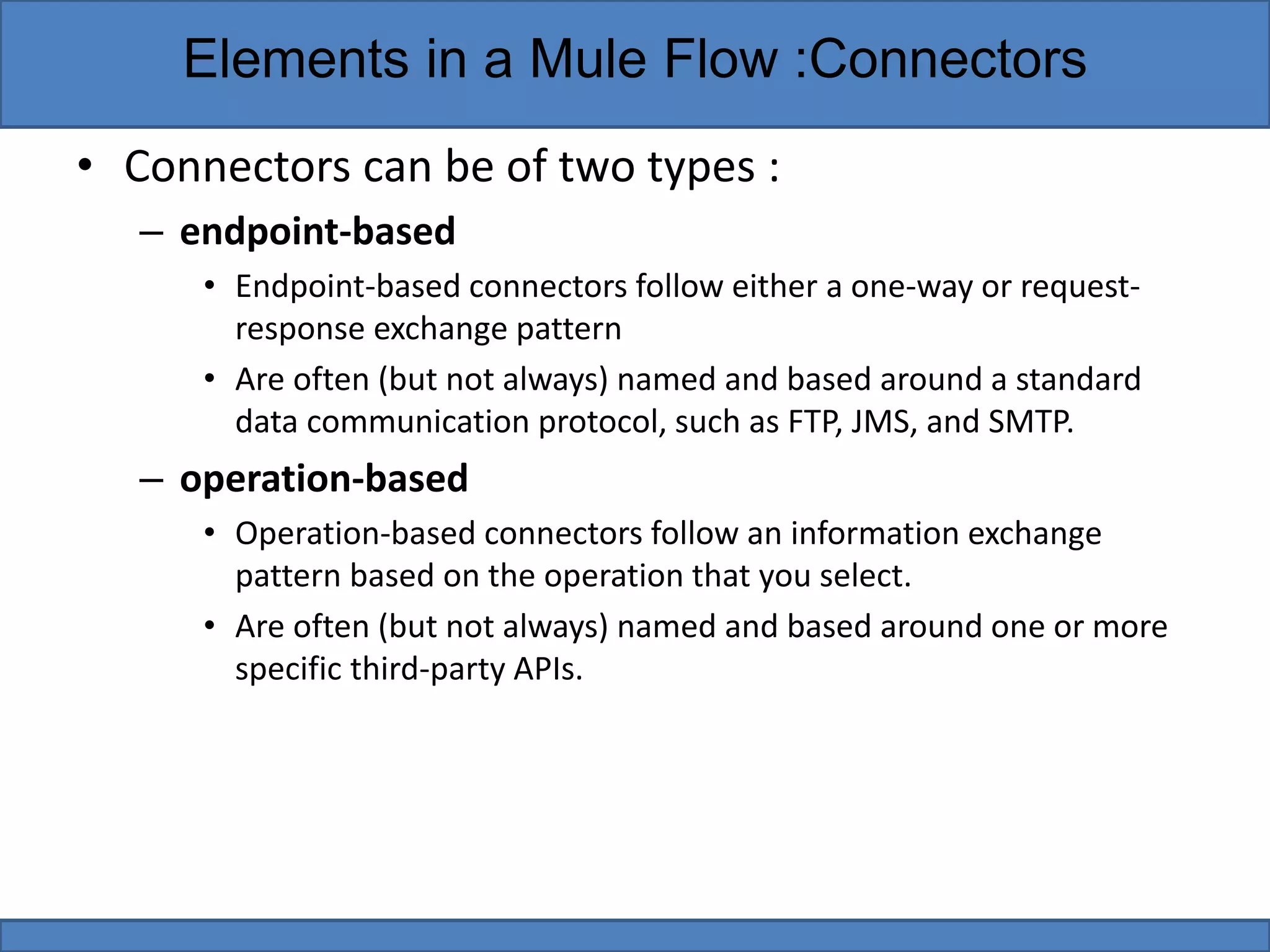 Elements in a Mule Flow :Connectors

• Connectors can be of two types :

– endpoint-based

• Endpoint-based connectors follow either a one-way or request-response exchange pattern

• Are often (but not always) named and based around a standard data communication protocol, such as FTP, JMS, and SMTP.

– operation-based

• Operation-based connectors follow an information exchange pattern based on the operation that you select.

• Are often (but not always) named and based around one or more specific third-party APIs.